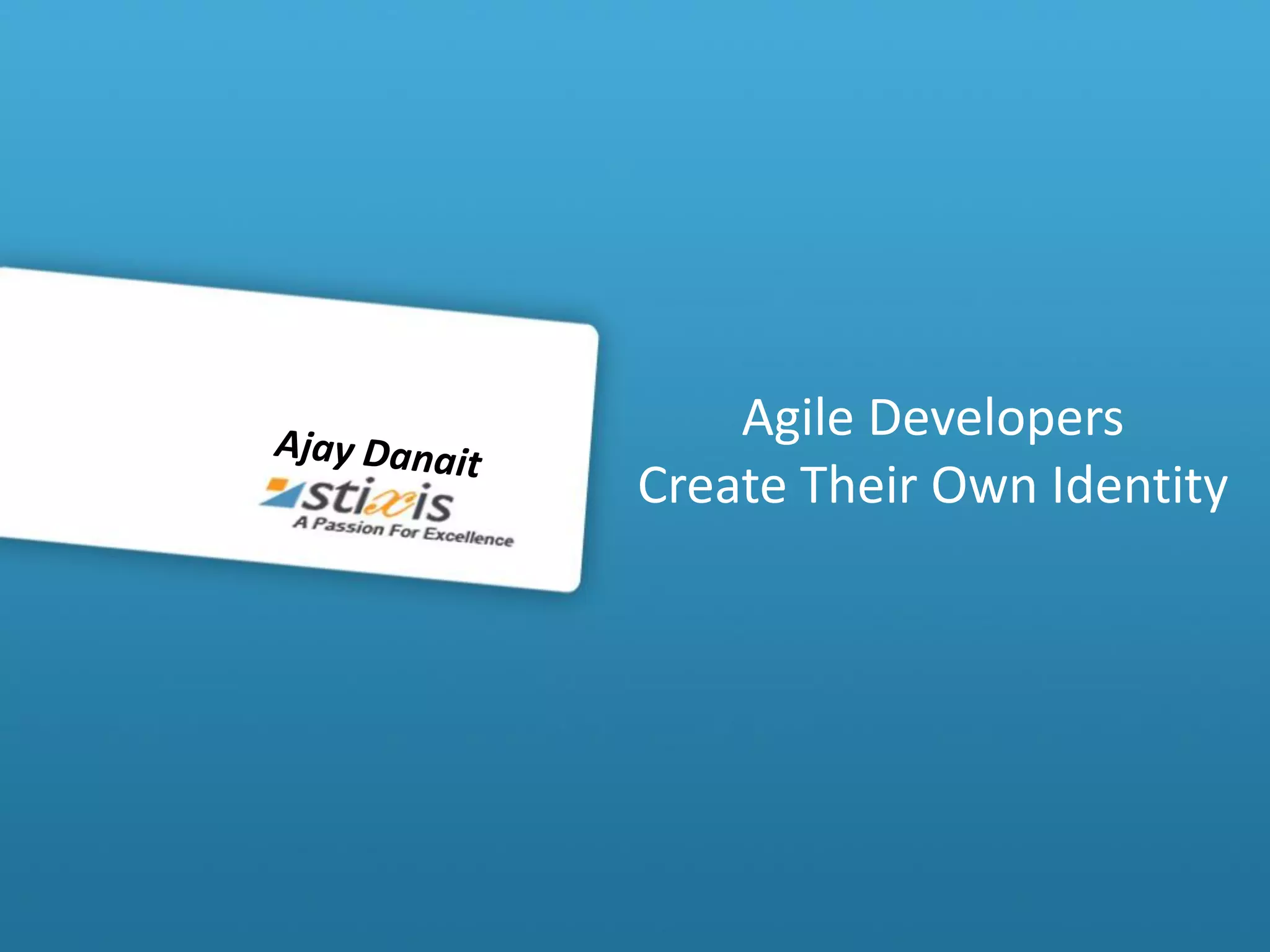 Ajay Danait
stixis
A Passion For Excellence

Agile Developers
Create Their Own Identity